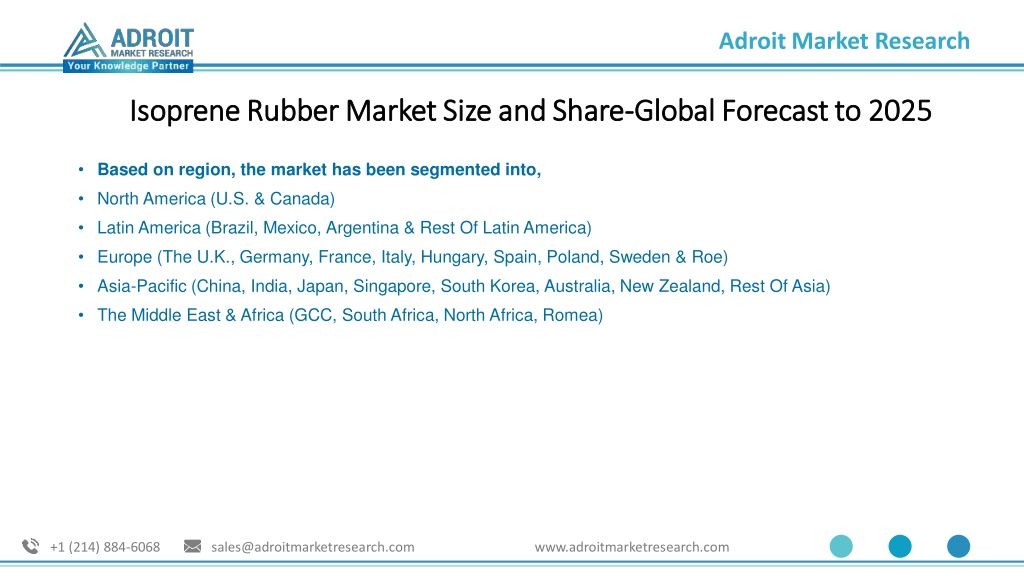 ADROIT
MARKET RESEARCH
Your Knowledge Partner

Adroit Market Research

Isoprene Rubber Market Size and Share-Global Forecast to 2025

• Based on region, the market has been segmented into,
• North America (U.S. & Canada)
• Latin America (Brazil, Mexico, Argentina & Rest Of Latin America)
• Europe (The U.K., Germany, France, Italy, Hungary, Spain, Poland, Sweden & Roe)
• Asia-Pacific (China, India, Japan, Singapore, South Korea, Australia, New Zealand, Rest Of Asia)
• The Middle East & Africa (GCC, South Africa, North Africa, Romea)

+1 (214) 884-6068 sales@adroitmarketresearch.com www.adroitmarketresearch.com